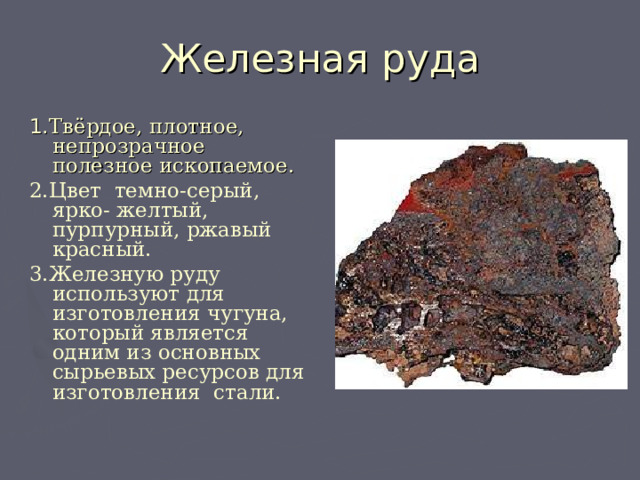 Железная руда

1.Твёрдое, плотное, непрозрачное полезное ископаемое.

2.Цвет темно-серый, ярко- желтый, пурпурный, ржавый красный.

3.Железную руду используют для изготовления чугуна, который является одним из основных сырьевых ресурсов для изготовления стали.